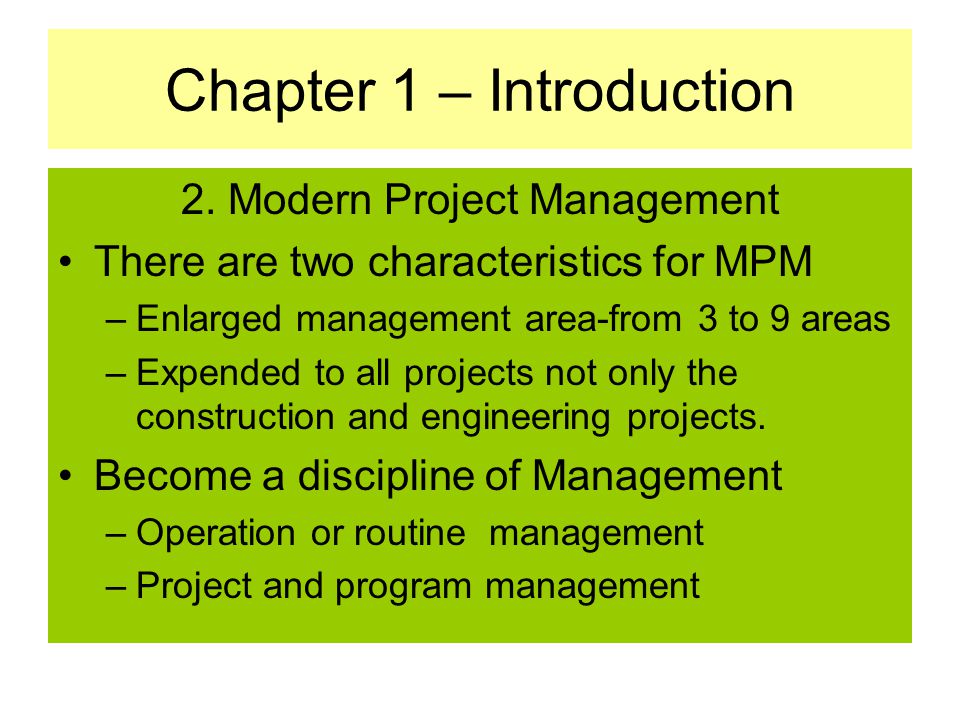 Chapter 1 – Introduction

2. Modern Project Management

• There are two characteristics for MPM
– Enlarged management area-from 3 to 9 areas
– Expended to all projects not only the construction and engineering projects.

• Become a discipline of Management
– Operation or routine management
– Project and program management